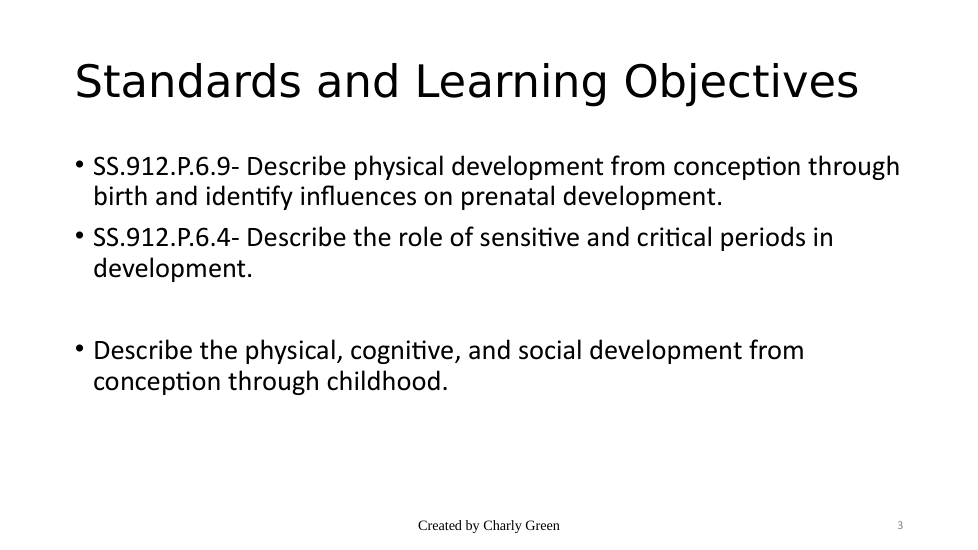 Standards and Learning Objectives

• SS.912.P.6.9- Describe physical development from conception through birth and identify influences on prenatal development.

• SS.912.P.6.4- Describe the role of sensitive and critical periods in development.

• Describe the physical, cognitive, and social development from conception through childhood.

Created by Charly Green

3